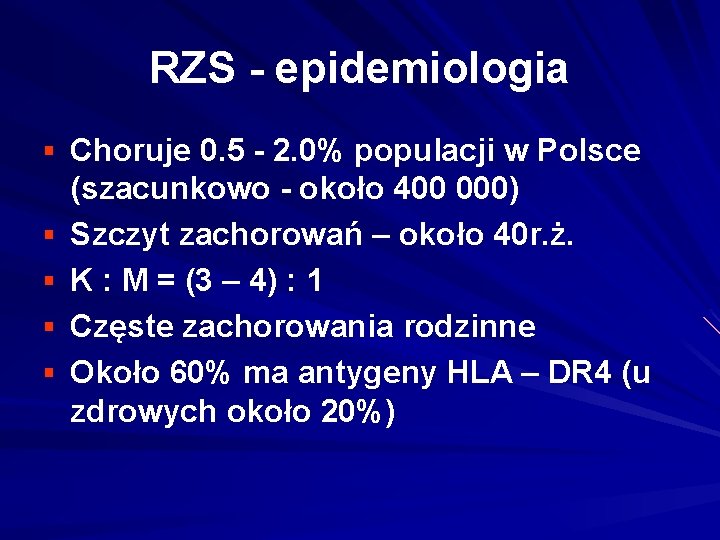 RZS - epidemiologia

- Choruje 0.5 - 2.0% populacji w Polsce (szacunkowo - około 400 000)
- Szczyt zachorowań – około 40r.ż.
- K : M = (3 – 4) : 1
- Częste zachorowania rodzinne
- Około 60% ma antygeny HLA – DR4 (u zdrowych około 20%)